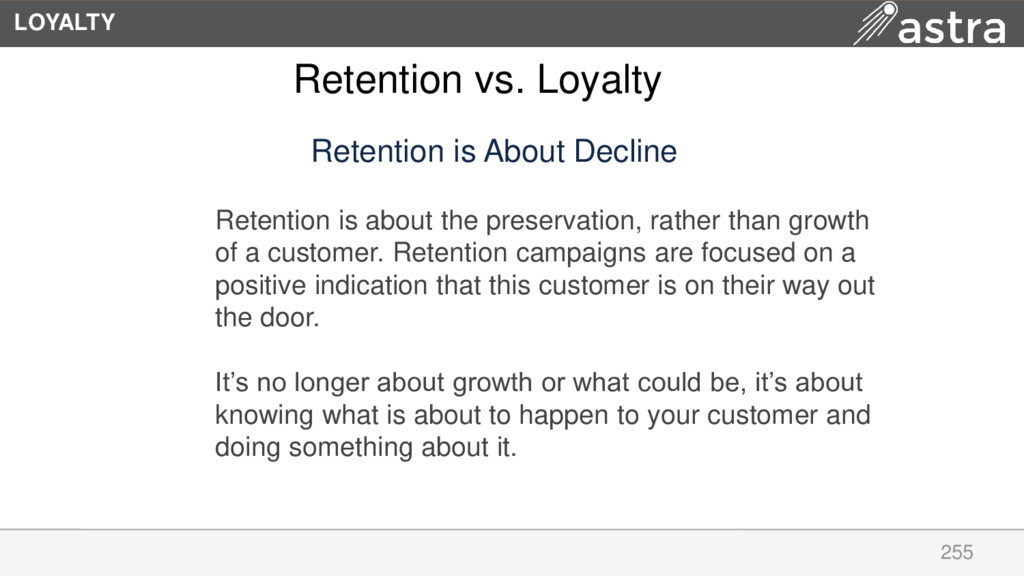 LOYALTY

astra

Retention vs. Loyalty

Retention is About Decline

Retention is about the preservation, rather than growth of a customer. Retention campaigns are focused on a positive indication that this customer is on their way out the door.

It’s no longer about growth or what could be, it’s about knowing what is about to happen to your customer and doing something about it.

255